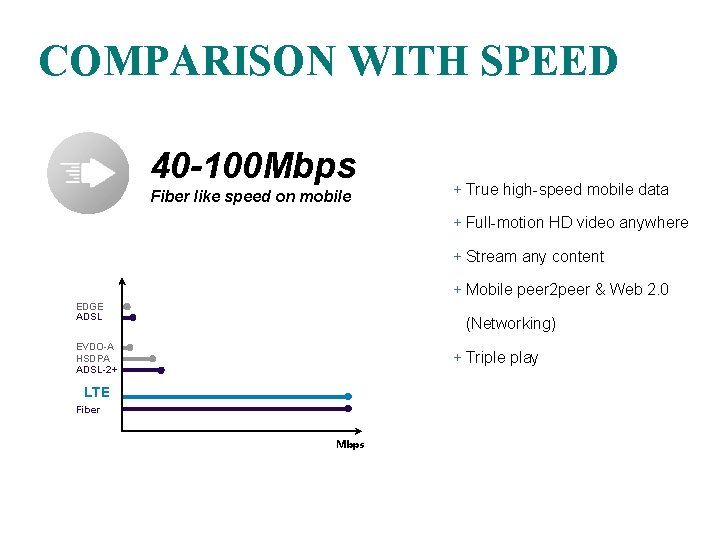 COMPARISON WITH SPEED

40-100Mbps
Fiber like speed on mobile

EDGE
ADSL
EVDO-A
HSDPA
ADSL-2+
LTE
Fiber
Mbps

+ True high-speed mobile data
+ Full-motion HD video anywhere
+ Stream any content
+ Mobile peer2peer & Web 2.0 (Networking)
+ Triple play